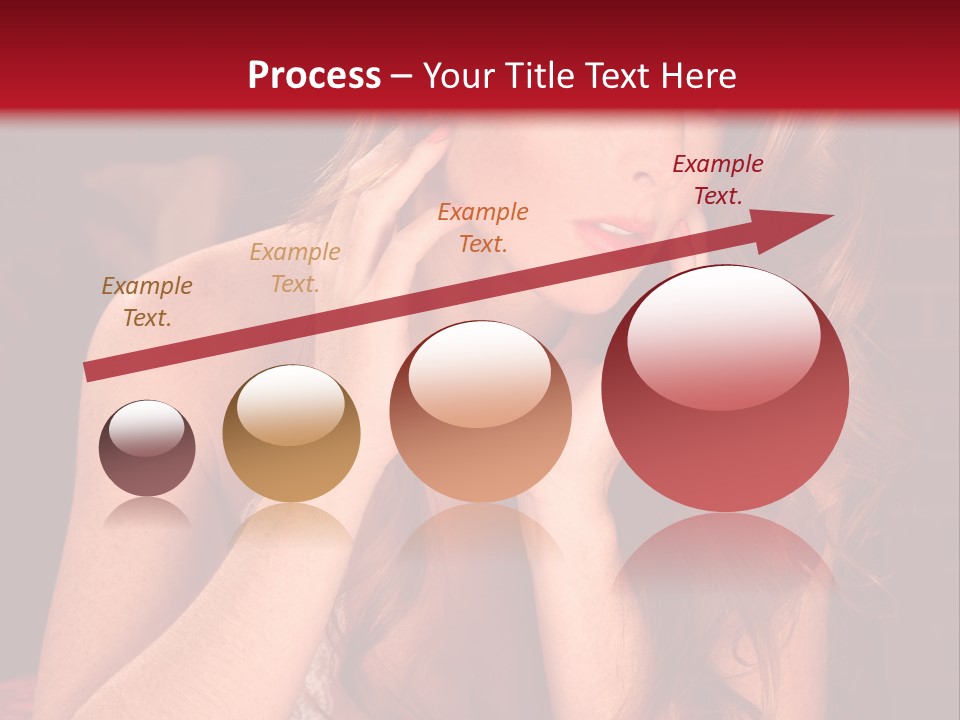 Process – Your Title Text Here

Example Text.

Example Text.

Example Text.

Example Text.